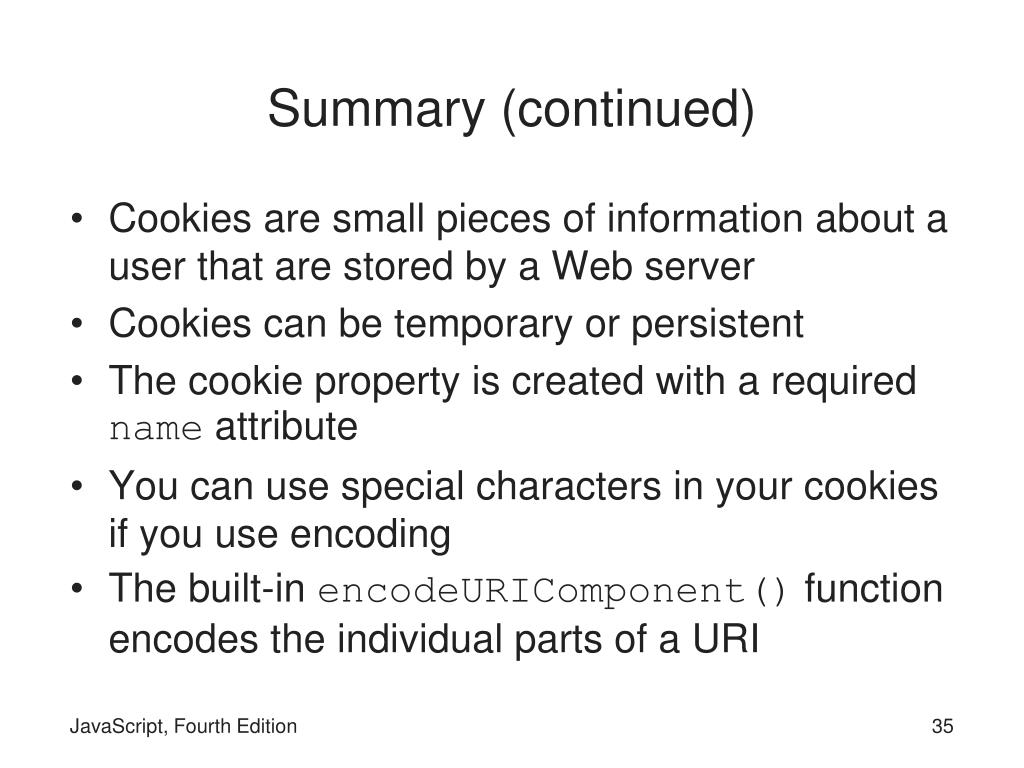 Summary (continued)

• Cookies are small pieces of information about a user that are stored by a Web server
• Cookies can be temporary or persistent
• The cookie property is created with a required name attribute
• You can use special characters in your cookies if you use encoding
• The built-in encodeURIComponent() function encodes the individual parts of a URI

JavaScript, Fourth Edition

35